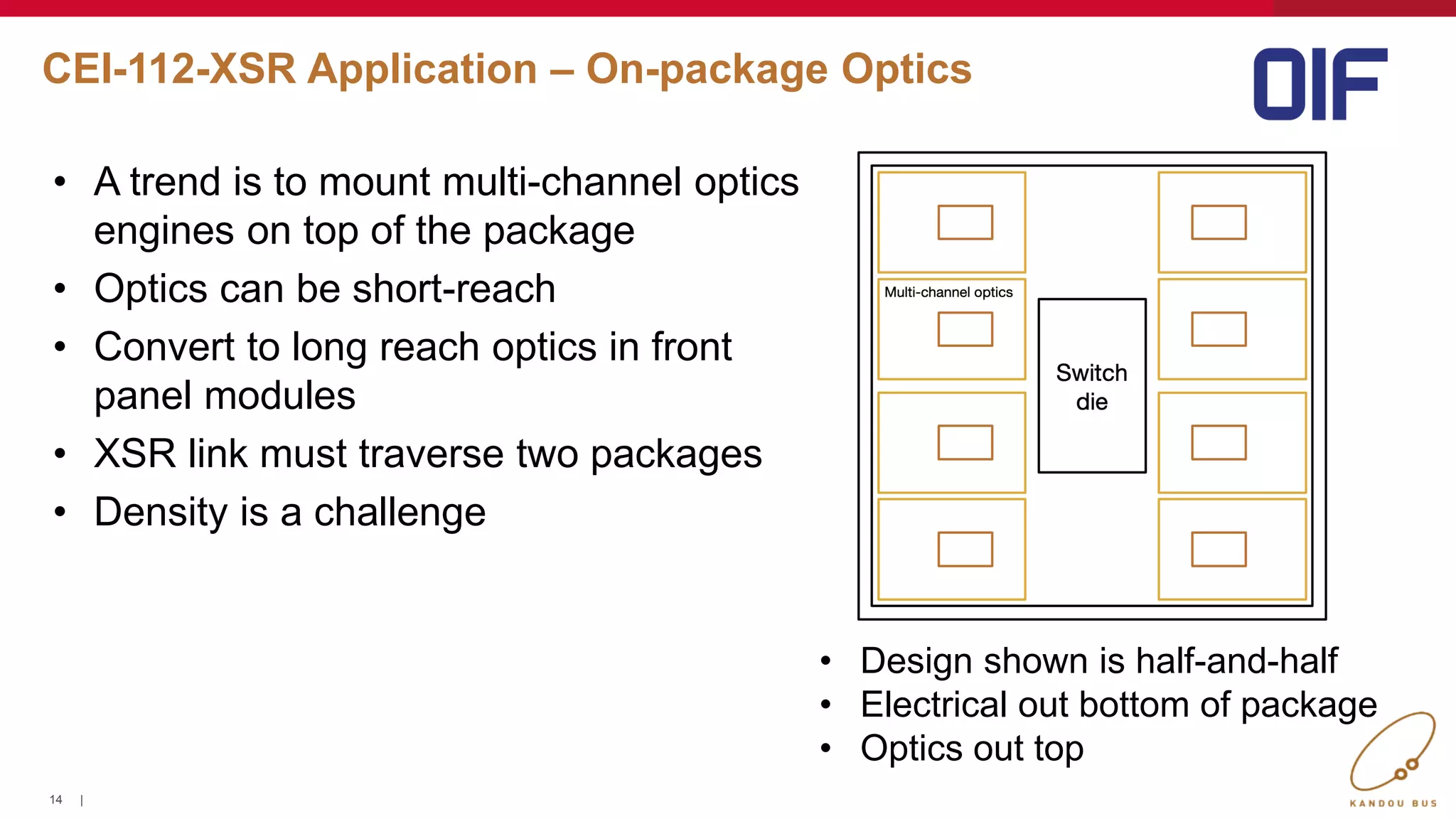 CEI-112-XSR Application – On-package Optics

OIF

• A trend is to mount multi-channel optics engines on top of the package
• Optics can be short-reach
• Convert to long reach optics in front panel modules
• XSR link must traverse two packages
• Density is a challenge

Multi-channel optics

Switch die

• Design shown is half-and-half
• Electrical out bottom of package
• Optics out top

14 |

KANDOU BUS